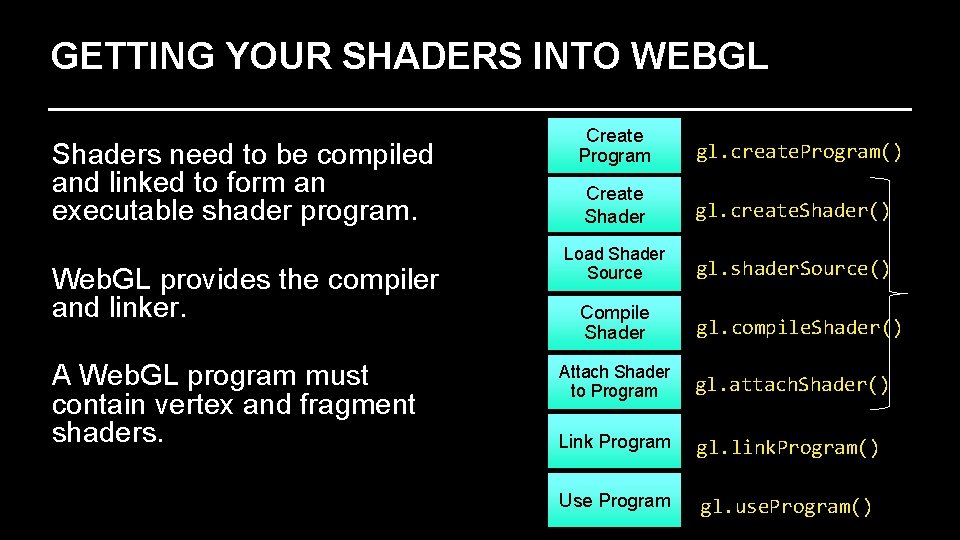 GETTING YOUR SHADERS INTO WEBGL

Shaders need to be compiled and linked to form an executable shader program.

WebGL provides the compiler and linker.

A WebGL program must contain vertex and fragment shaders.

Create Program
gl.createProgram()

Create Shader
gl.createShader()

Load Shader Source
gl.shaderSource()

Compile Shader
gl.compileShader()

Attach Shader to Program
gl.attachShader()

Link Program
gl.linkProgram()

Use Program
gl.useProgram()